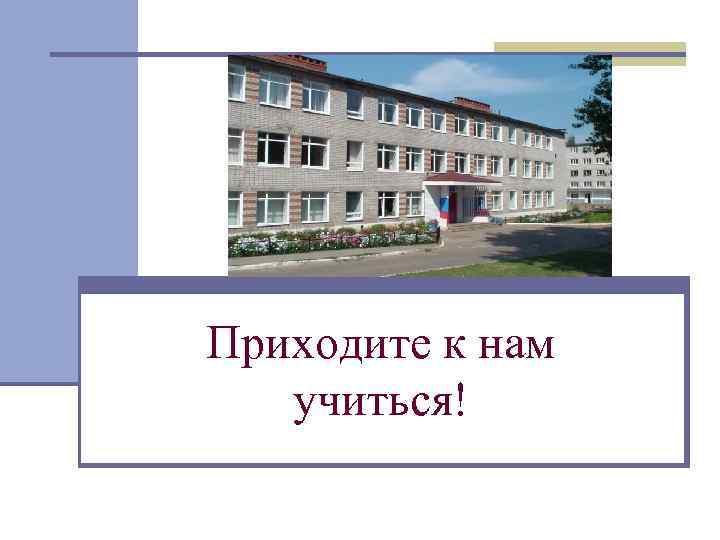 Приходите к нам учиться!